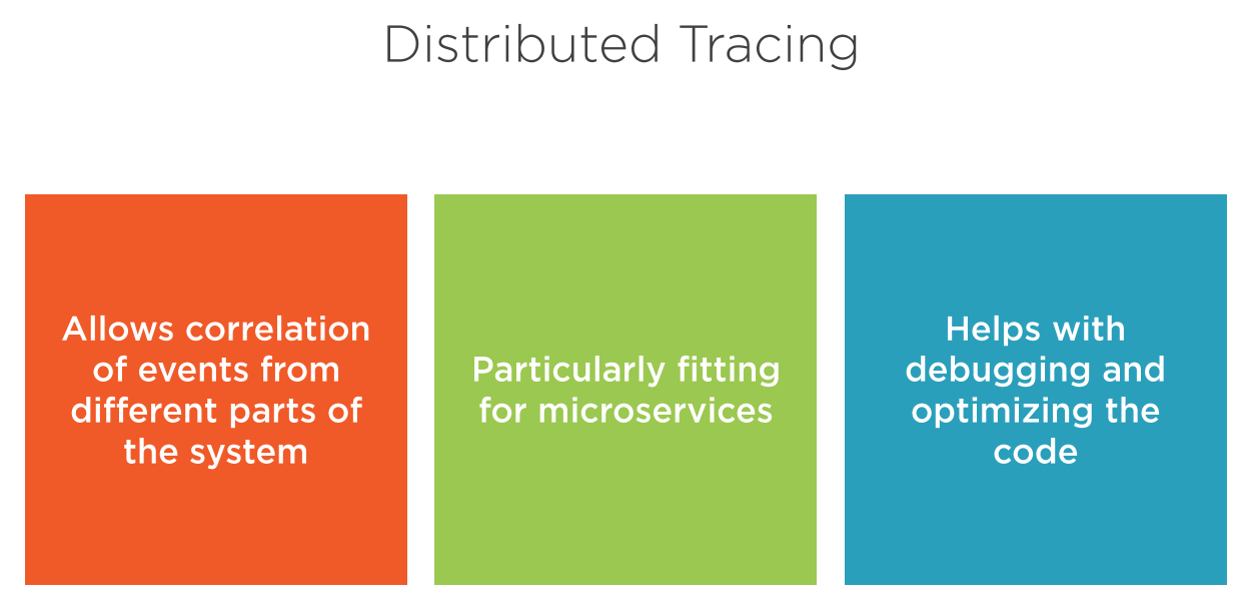 Distributed Tracing

Allows correlation of events from different parts of the system

Particularly fitting for microservices

Helps with debugging and optimizing the code